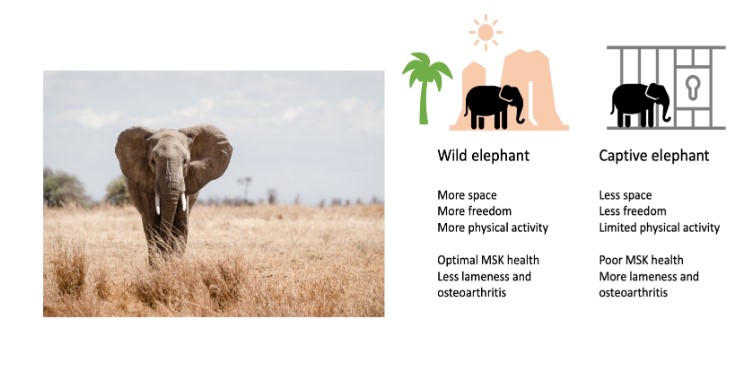 Wild elephant

More space
More freedom
More physical activity

Optimal MSK health
Less lameness and osteoarthritis

Captive elephant

Less space
Less freedom
Limited physical activity

Poor MSK health
More lameness and osteoarthritis